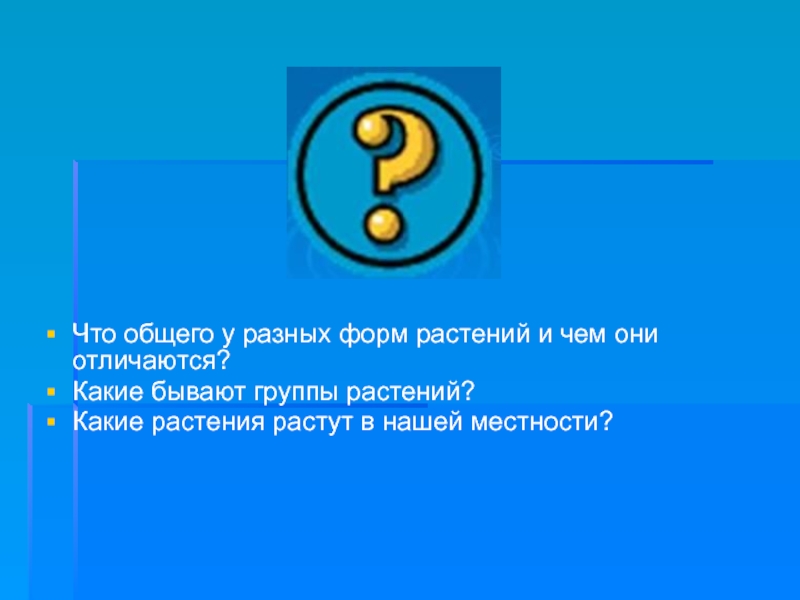 ?

- Что общего у разных форм растений и чем они отличаются?
- Какие бывают группы растений?
- Какие растения растут в нашей местности?